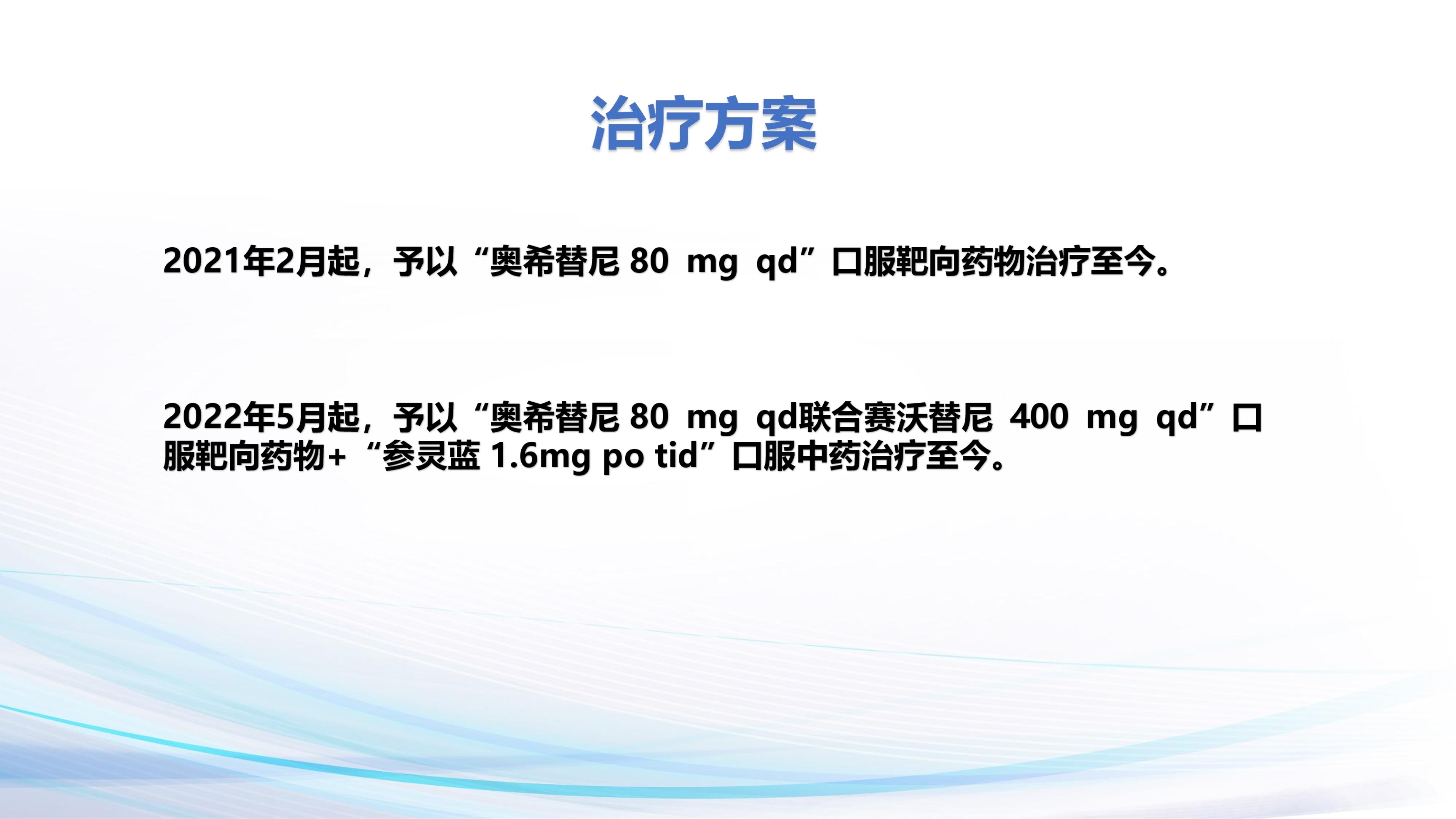 治疗方案

2021年2月起，予以“奥希替尼 80 mg qd”口服靶向药物治疗至今。

2022年5月起，予以“奥希替尼 80 mg qd联合赛沃替尼 400 mg qd”口服靶向药物+“参灵蓝 1.6mg po tid”口服中药治疗至今。